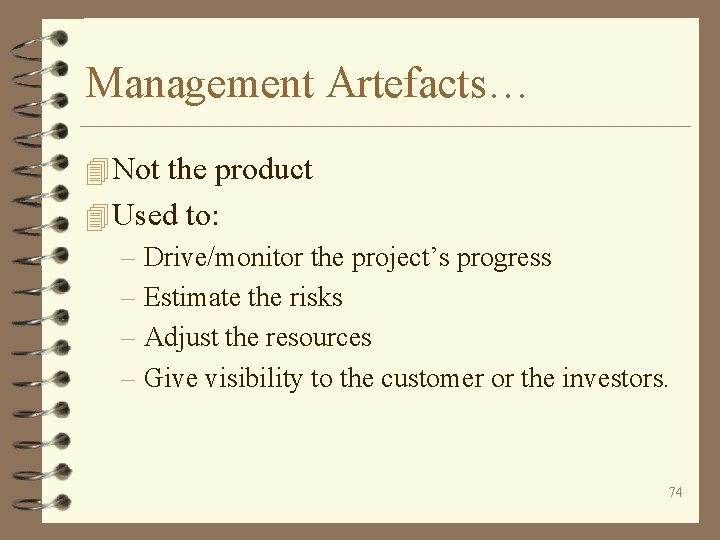 Management Artefacts…

Not the product

Used to:

– Drive/monitor the project’s progress
– Estimate the risks
– Adjust the resources
– Give visibility to the customer or the investors.

74